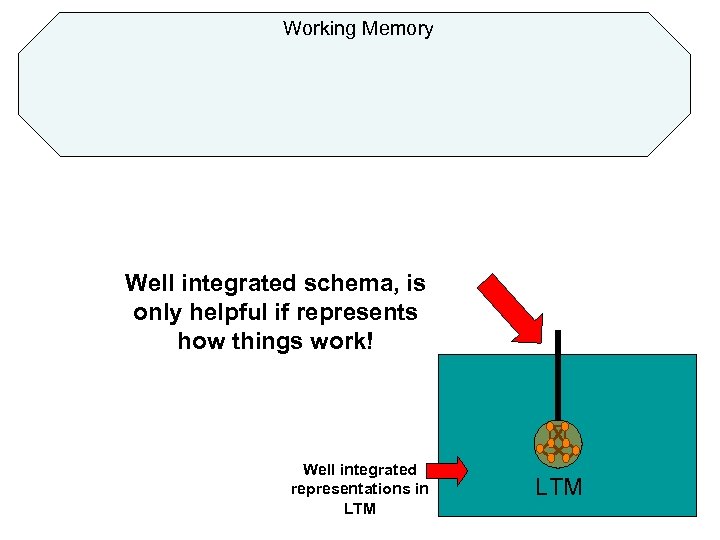 Working Memory

Well integrated schema, is only helpful if represents how things work!

Well integrated representations in LTM

LTM